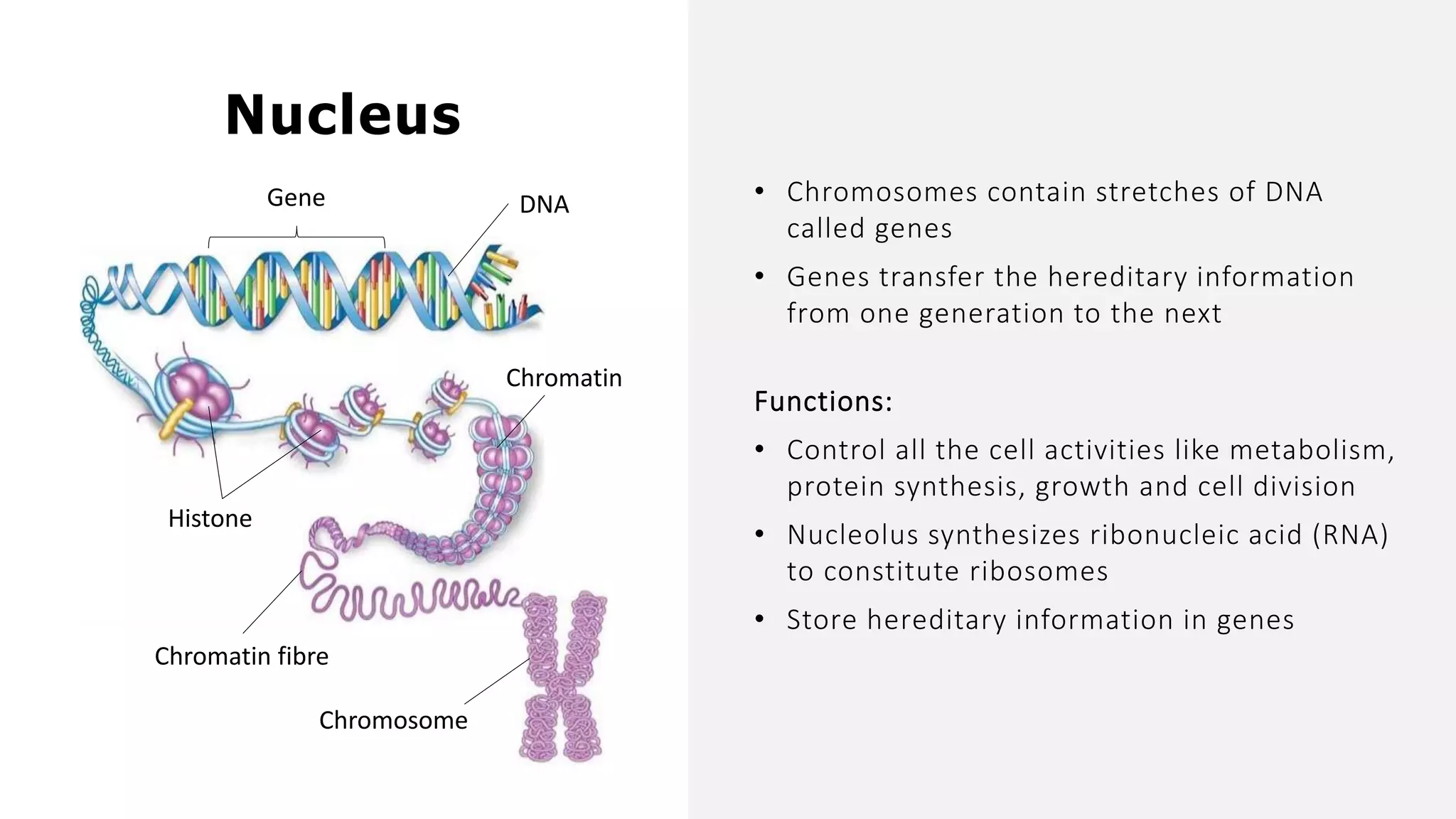 Nucleus

Gene

DNA

Chromatin

Histone

Chromatin fibre

Chromosome

• Chromosomes contain stretches of DNA called genes

• Genes transfer the hereditary information from one generation to the next

Functions:

• Control all the cell activities like metabolism, protein synthesis, growth and cell division

• Nucleolus synthesizes ribonucleic acid (RNA) to constitute ribosomes

• Store hereditary information in genes